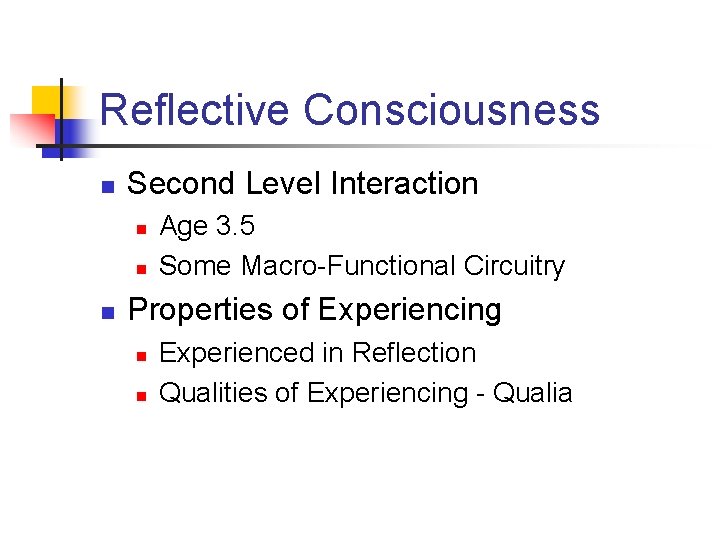 Reflective Consciousness

- Second Level Interaction
  - Age 3.5
  - Some Macro-Functional Circuitry
- Properties of Experiencing
  - Experienced in Reflection
  - Qualities of Experiencing - Qualia